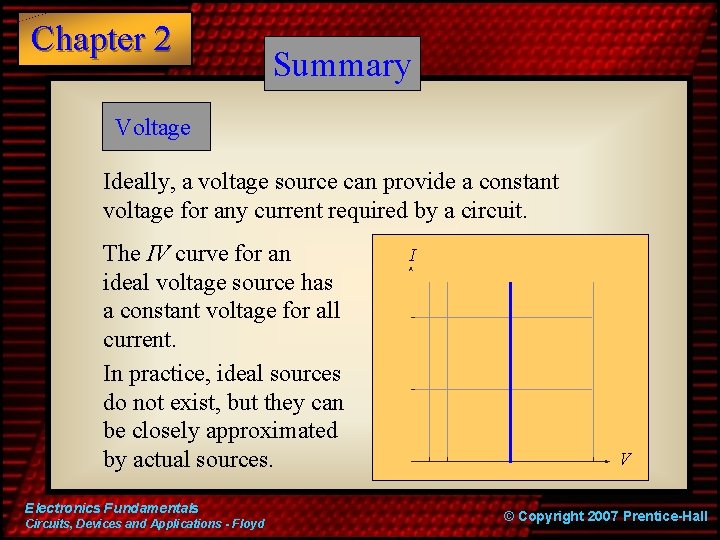 Chapter 2

Summary

Voltage

Ideally, a voltage source can provide a constant voltage for any current required by a circuit.

The $IV$ curve for an ideal voltage source has a constant voltage for all current.

In practice, ideal sources do not exist, but they can be closely approximated by actual sources.

$I$

$V$

Electronics Fundamentals
Circuits, Devices and Applications - Floyd

© Copyright 2007 Prentice-Hall